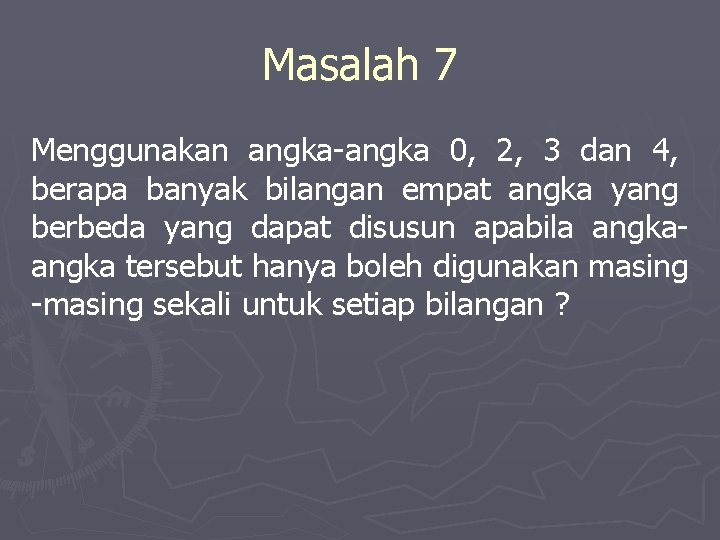 Masalah 7

Menggunakan angka-angka 0, 2, 3 dan 4, berapa banyak bilangan empat angka yang berbeda yang dapat disusun apabila angka-angka tersebut hanya boleh digunakan masing -masing sekali untuk setiap bilangan ?